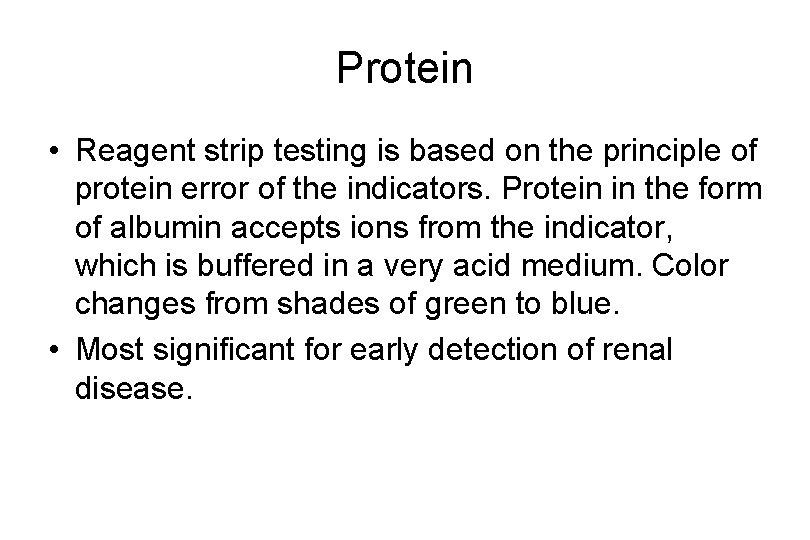 Protein

• Reagent strip testing is based on the principle of protein error of the indicators. Protein in the form of albumin accepts ions from the indicator, which is buffered in a very acid medium. Color changes from shades of green to blue.
• Most significant for early detection of renal disease.